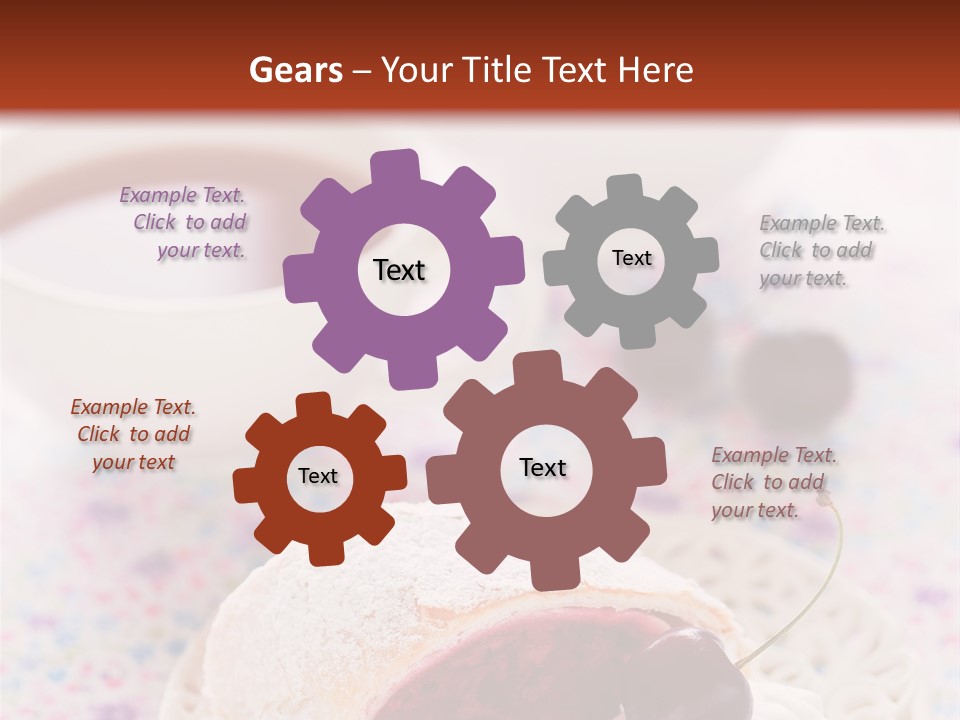 Gears – Your Title Text Here

Example Text. Click to add your text.

Text

Text

Example Text. Click to add your text.

Example Text. Click to add your text

Text

Text

Example Text. Click to add your text.